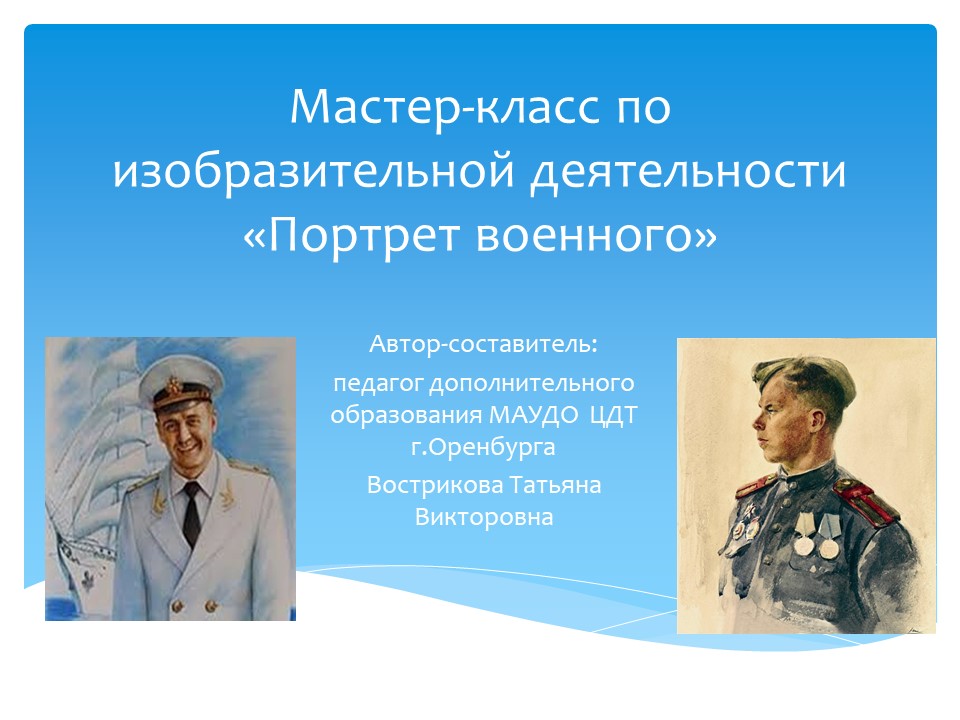 Мастер-класс по изобразительной деятельности «Портрет военного»

Автор-составитель:
педагог дополнительного образования МАУДО ЦДТ г.Оренбурга
Вострикова Татьяна Викторовна